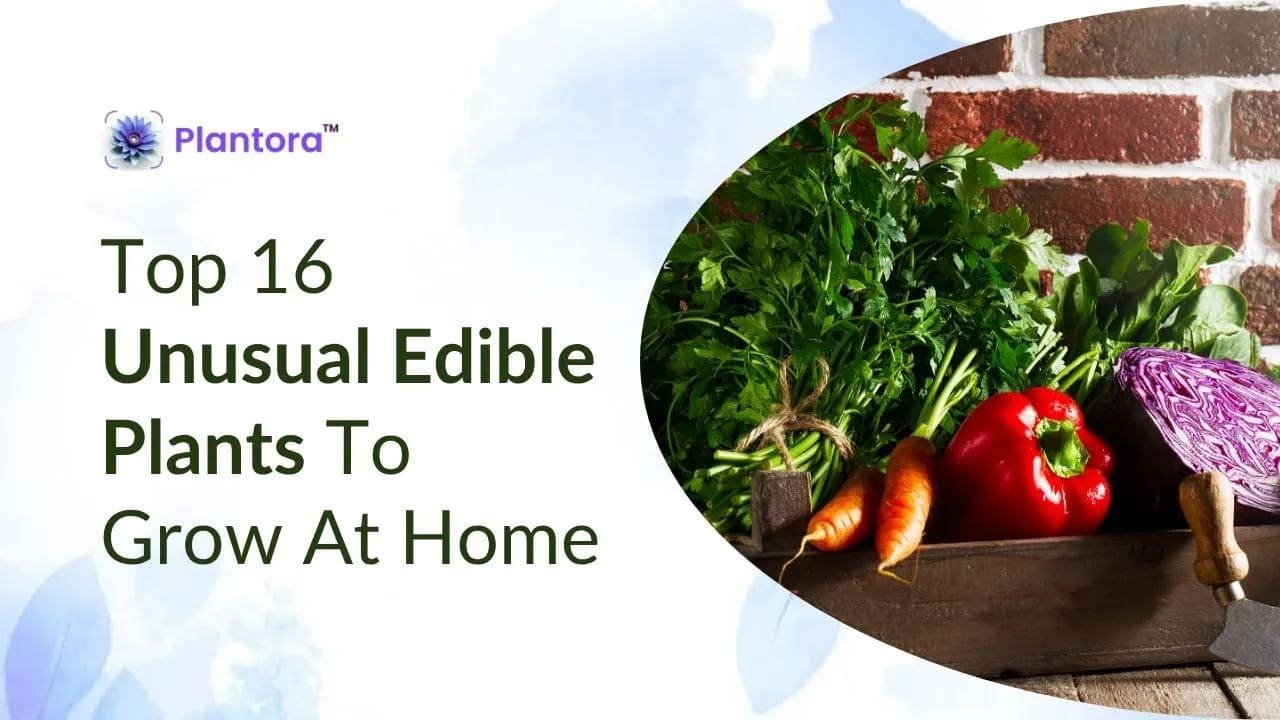 Plantora™

Top 16 Unusual Edible Plants To Grow At Home